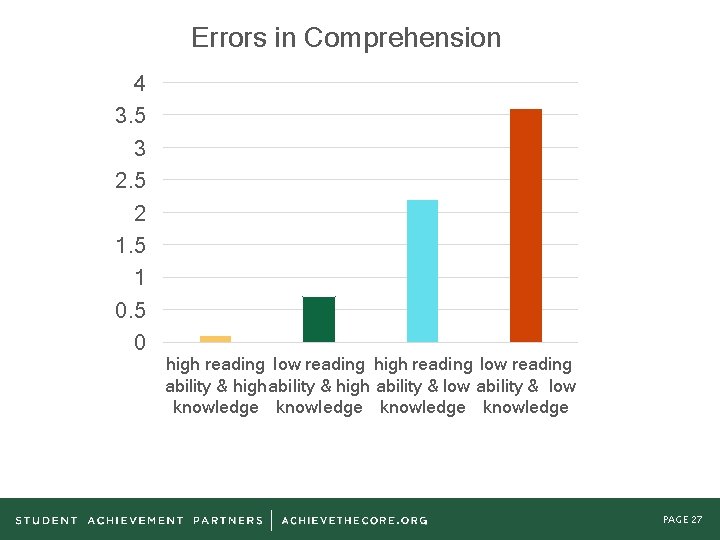 Errors in Comprehension

4
3.5
3
2.5
2
1.5
1
0.5
0

high reading ability & high knowledge
low reading ability & high knowledge
high reading ability & low knowledge
low reading ability & low knowledge

STUDENT ACHIEVEMENT PARTNERS | ACHIEVETHECORE.ORG

PAGE 27